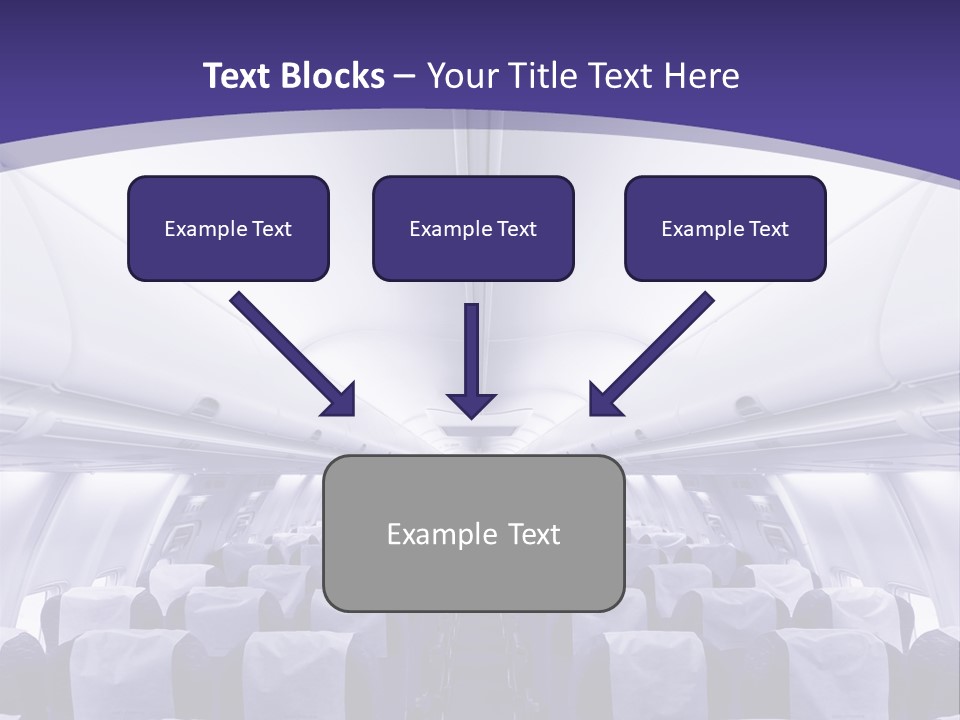 Text Blocks – Your Title Text Here

Example Text

Example Text

Example Text

Example Text